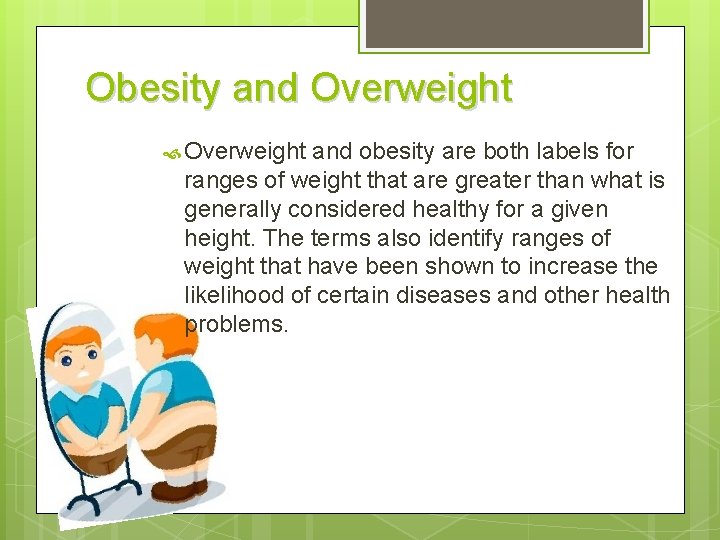 Obesity and Overweight

Overweight and obesity are both labels for ranges of weight that are greater than what is generally considered healthy for a given height. The terms also identify ranges of weight that have been shown to increase the likelihood of certain diseases and other health problems.